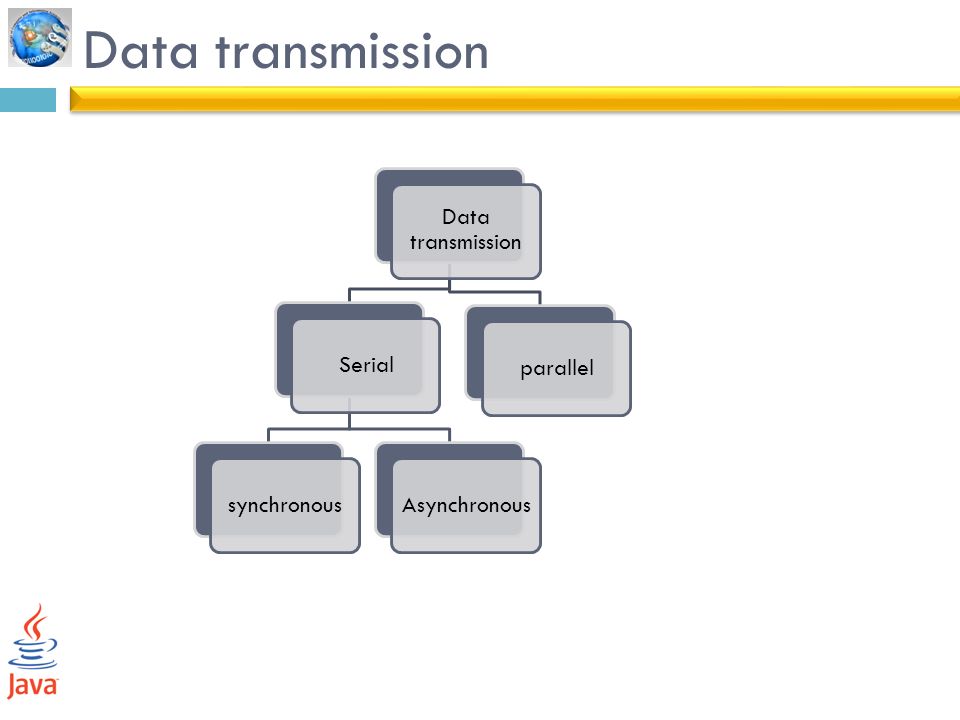 Data transmission

Data transmission

Serial

parallel

synchronous

Asynchronous

Java